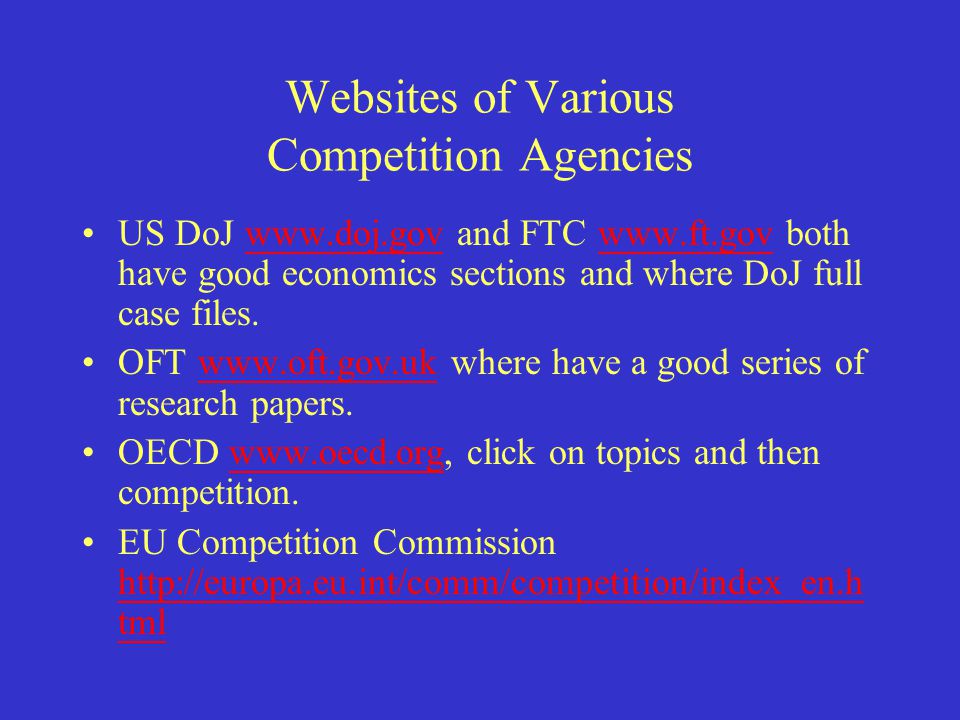 Websites of Various
Competition Agencies

• US DoJ www.doj.gov and FTC www.ft.gov both have good economics sections and where DoJ full case files.

• OFT www.oft.gov.uk where have a good series of research papers.

• OECD www.oecd.org, click on topics and then competition.

• EU Competition Commission http://europa.eu.int/comm/competition/index_en.html